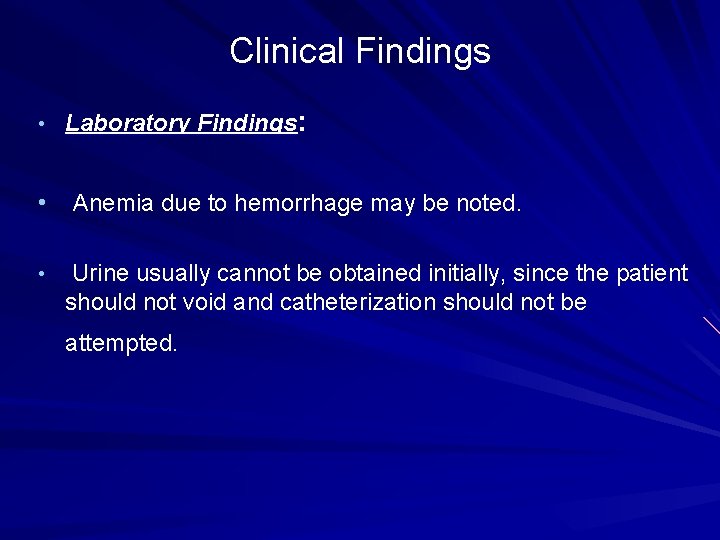 Clinical Findings

• Laboratory Findings:

• Anemia due to hemorrhage may be noted.

• Urine usually cannot be obtained initially, since the patient should not void and catheterization should not be attempted.